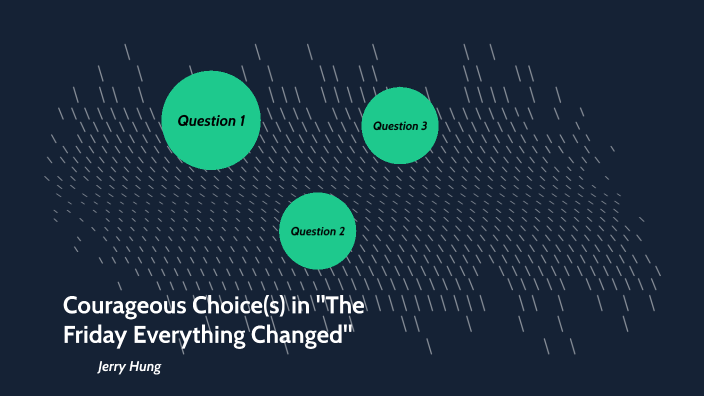 Question 1

Question 3

Question 2

Courageous Choice(s) in "The Friday Everything Changed"

Jerry Hung